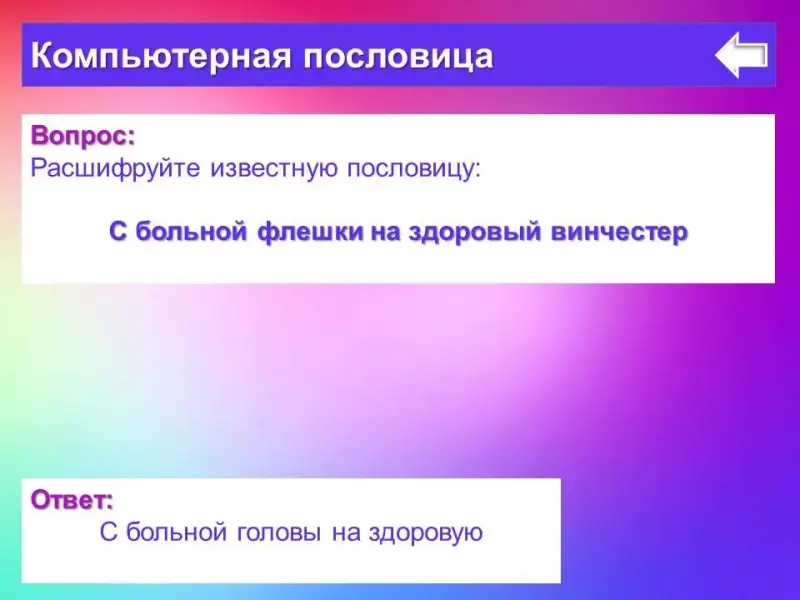 Компьютерная пословица

Вопрос:
Расшифруйте известную пословицу:

С больной флешки на здоровый винчестер

Ответ:
С больной головы на здоровую